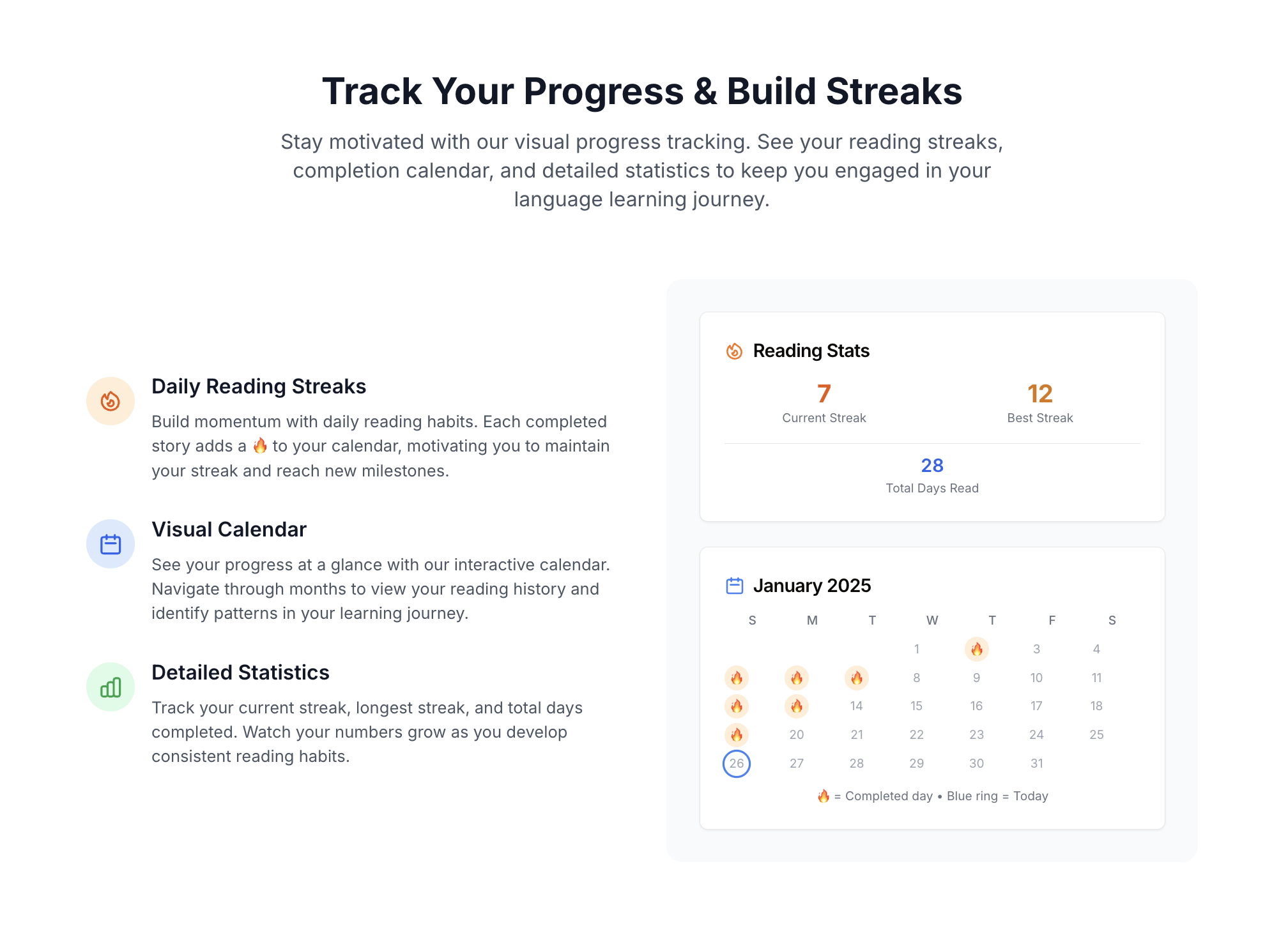 Track Your Progress & Build Streaks

Stay motivated with our visual progress tracking. See your reading streaks, completion calendar, and detailed statistics to keep you engaged in your language learning journey.

Daily Reading Streaks

Build momentum with daily reading habits. Each completed story adds a 🔥 to your calendar, motivating you to maintain your streak and reach new milestones.

Visual Calendar

See your progress at a glance with our interactive calendar. Navigate through months to view your reading history and identify patterns in your learning journey.

Detailed Statistics

Track your current streak, longest streak, and total days completed. Watch your numbers grow as you develop consistent reading habits.

Reading Stats

7
Current Streak

12
Best Streak

28
Total Days Read

January 2025

| S | M | T | W | T | F | S |
|---|---|---|---|---|---|---|
| | | | 1 | 🔥 | 3 | 4 |
| 🔥 | 🔥 | 🔥 | 8 | 9 | 10 | 11 |
| 🔥 | 🔥 | 14 | 15 | 16 | 17 | 18 |
| 🔥 | 20 | 21 | 22 | 23 | 24 | 25 |
| 26 | 27 | 28 | 29 | 30 | 31 | |

🔥 = Completed day • Blue ring = Today